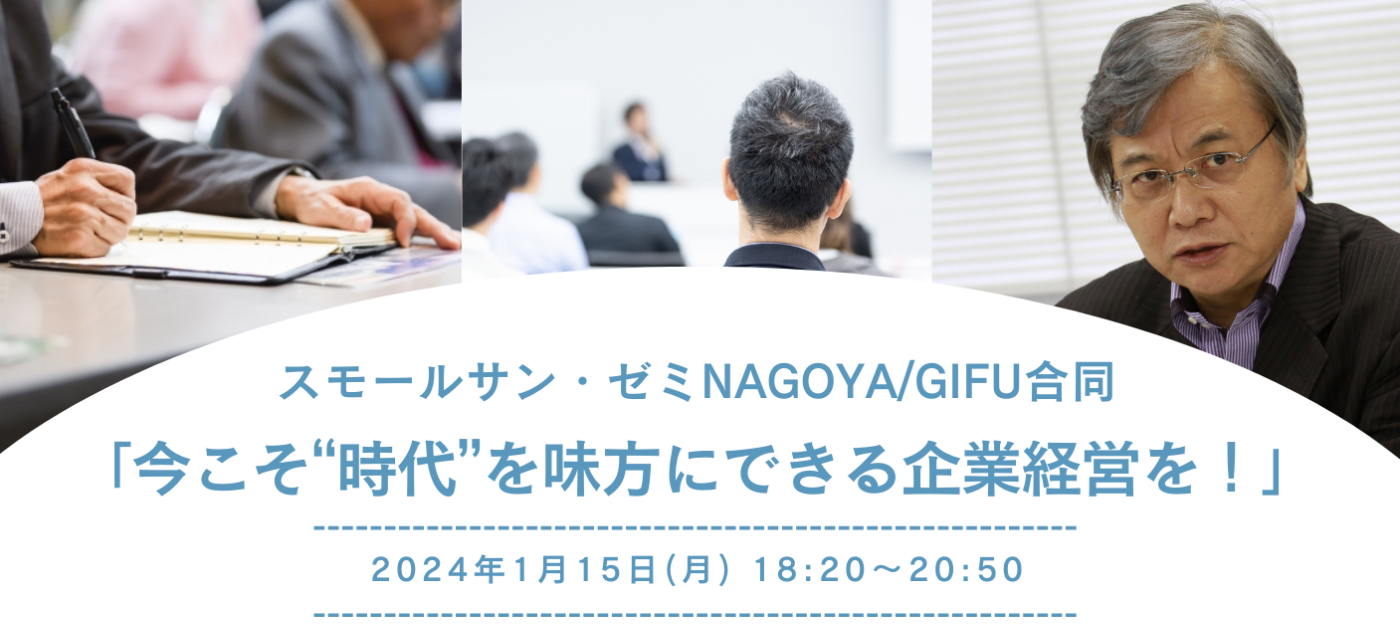 スモールサン・ゼミNAGOYA/GIFU合同

「今こそ“時代”を味方にできる企業経営を！」

2024年1月15日(月) 18:20～20:50